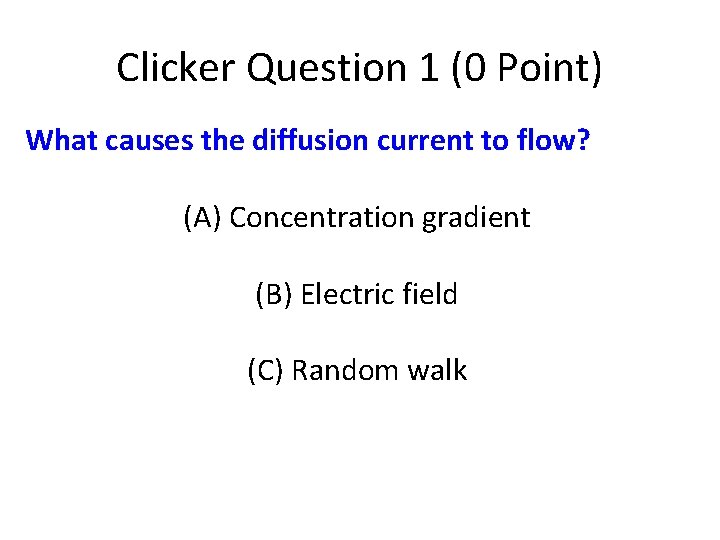 Clicker Question 1 (0 Point)

What causes the diffusion current to flow?

(A) Concentration gradient

(B) Electric field

(C) Random walk